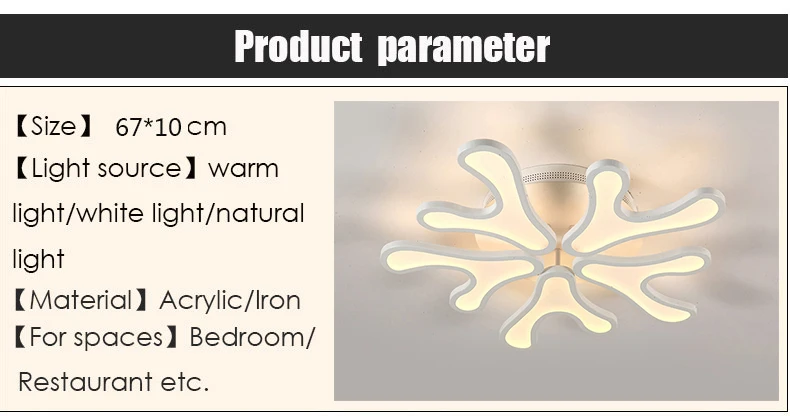 Product parameter

【Size】 67*10 cm
【Light source】warm light/white light/natural light
【Material】Acrylic/Iron
【For spaces】Bedroom/ Restaurant etc.